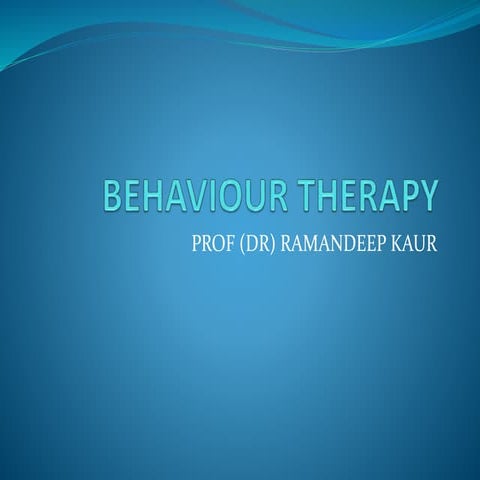 BEHAVIOUR THERAPY

PROF (DR) RAMANDEEP KAUR